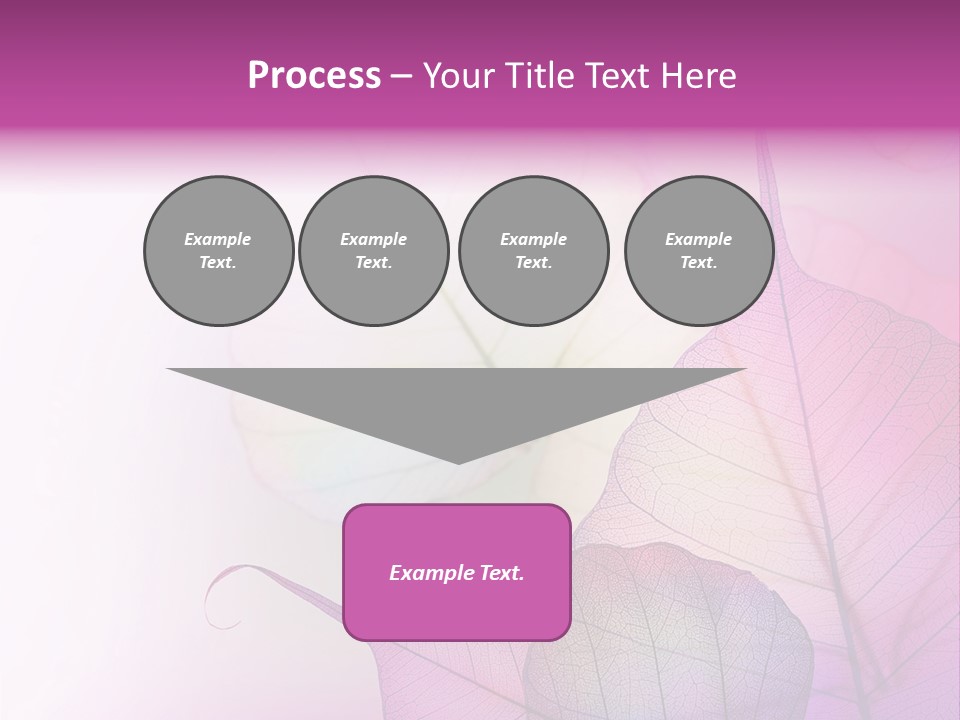 Process – Your Title Text Here

Example Text.

Example Text.

Example Text.

Example Text.

Example Text.